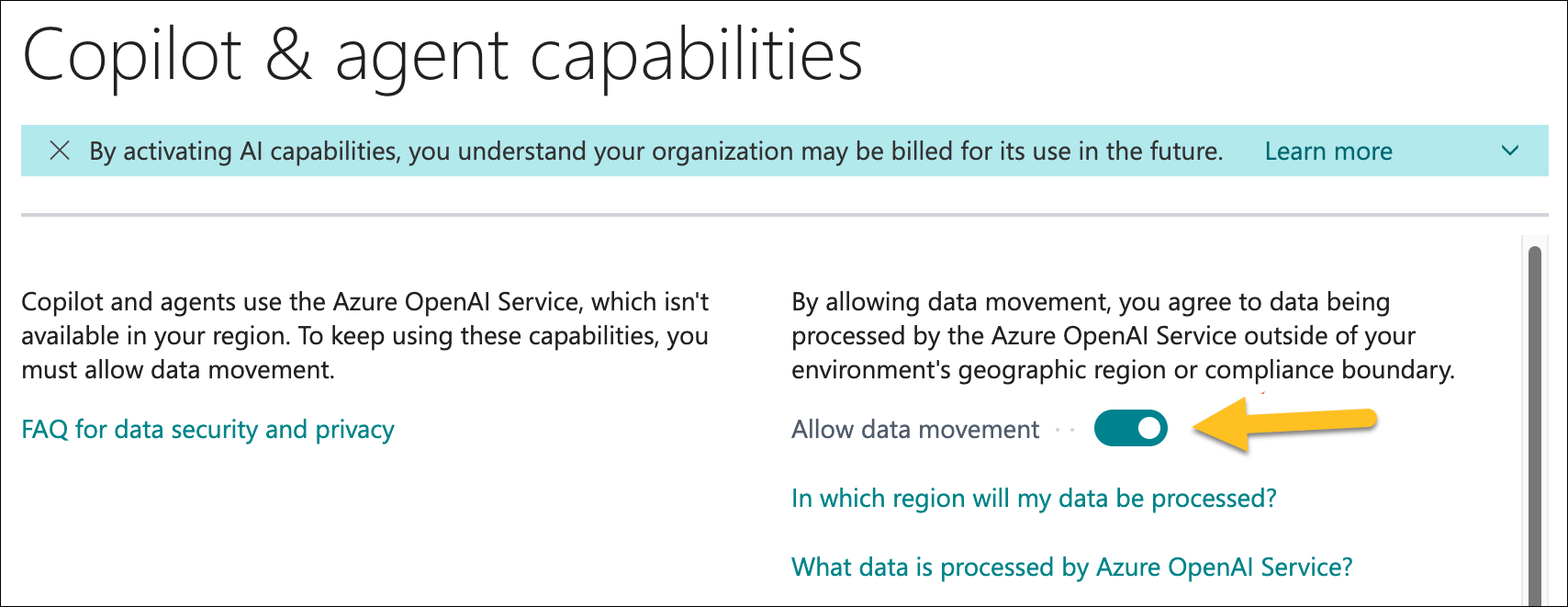 Copilot & agent capabilities

By activating AI capabilities, you understand your organization may be billed for its use in the future. Learn more

Copilot and agents use the Azure OpenAI Service, which isn't available in your region. To keep using these capabilities, you must allow data movement.

FAQ for data security and privacy

By allowing data movement, you agree to data being processed by the Azure OpenAI Service outside of your environment's geographic region or compliance boundary.

Allow data movement

In which region will my data be processed?

What data is processed by Azure OpenAI Service?